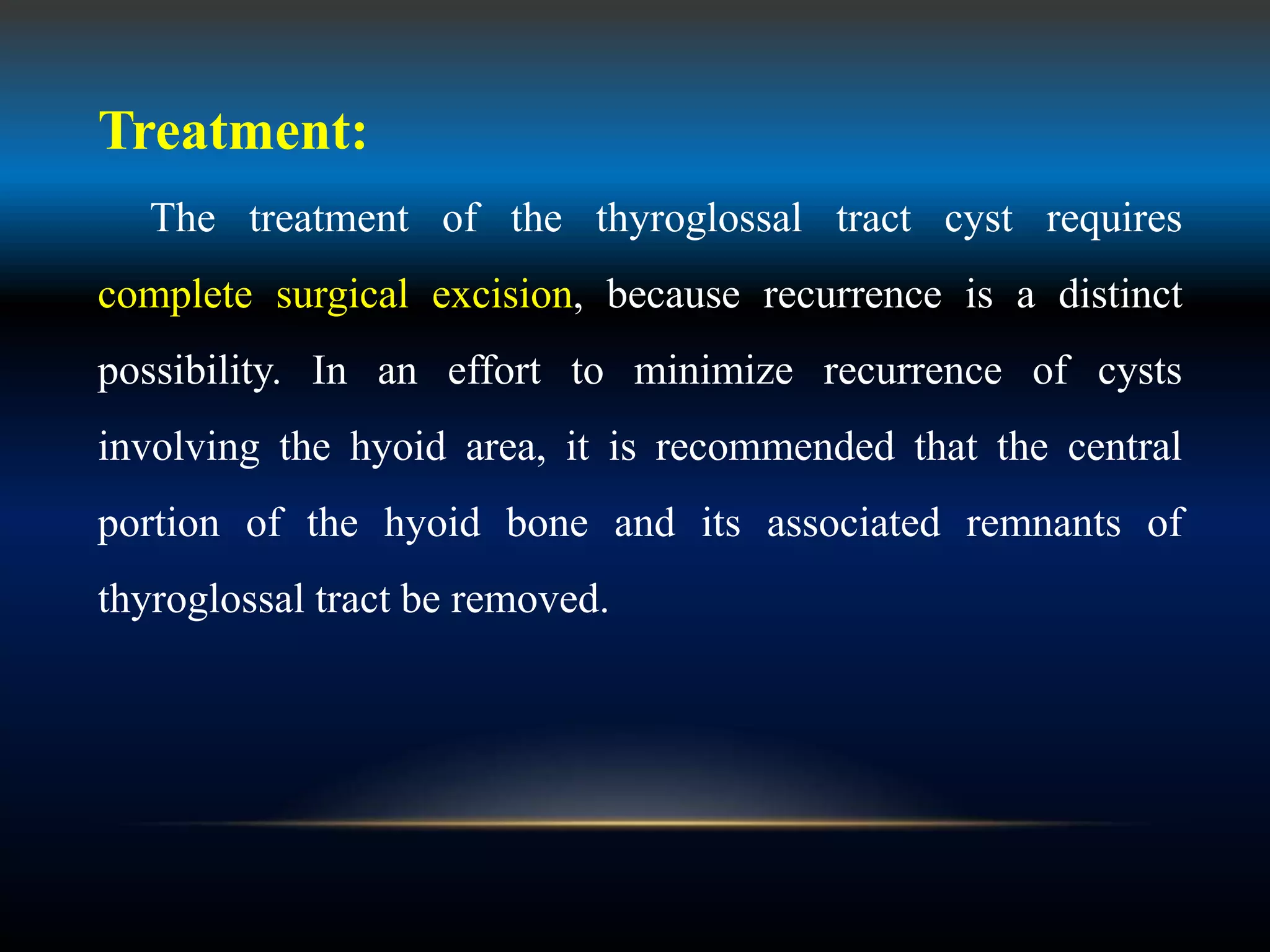 Treatment:

The treatment of the thyroglossal tract cyst requires complete surgical excision, because recurrence is a distinct possibility. In an effort to minimize recurrence of cysts involving the hyoid area, it is recommended that the central portion of the hyoid bone and its associated remnants of thyroglossal tract be removed.